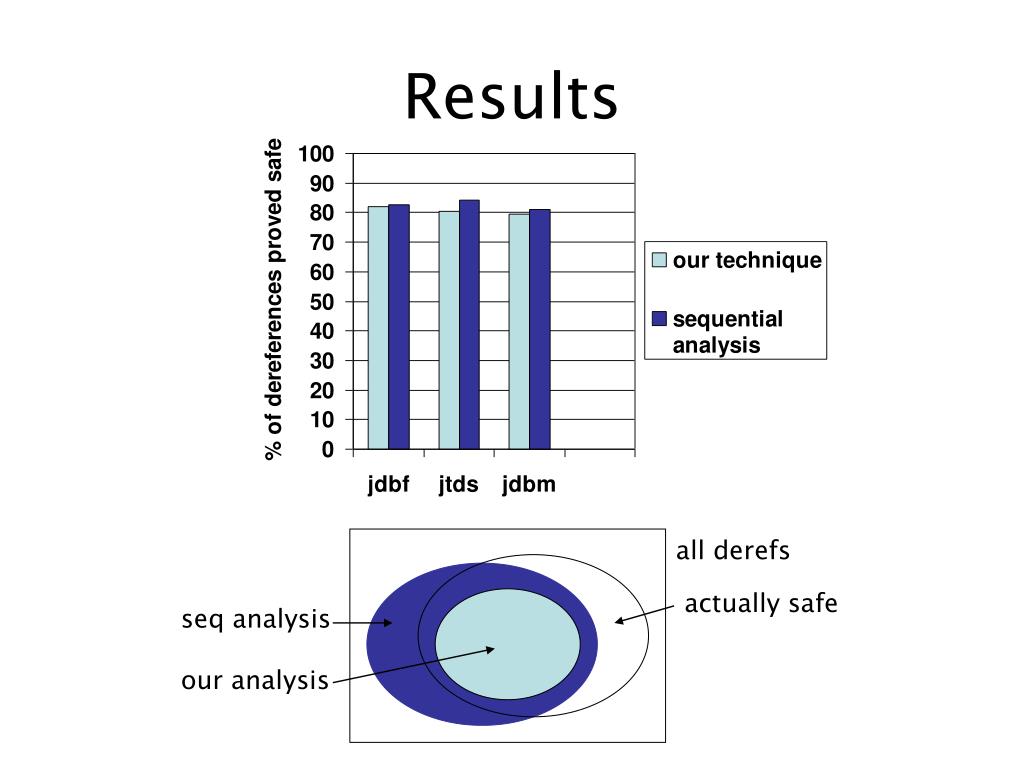 Results

% of dereferences proved safe

100
90
80
70
60
50
40
30
20
10
0

jdbf jtds jdbm

our technique

sequential analysis

all derefs

actually safe

seq analysis

our analysis